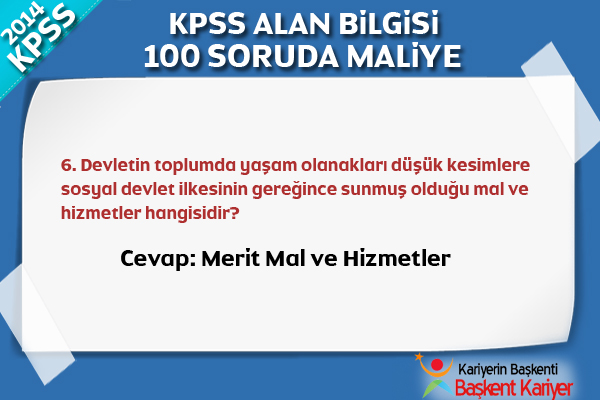 2014 KPSS

KPSS ALAN BİLGİSİ
100 SORUDA MALİYE

6. Devletin toplumda yaşam olanakları düşük kesimlere sosyal devlet ilkesinin gereğince sunmuş olduğu mal ve hizmetler hangisidir?

Cevap: Merit Mal ve Hizmetler

Kariyerin Başkenti
Başkent Kariyer